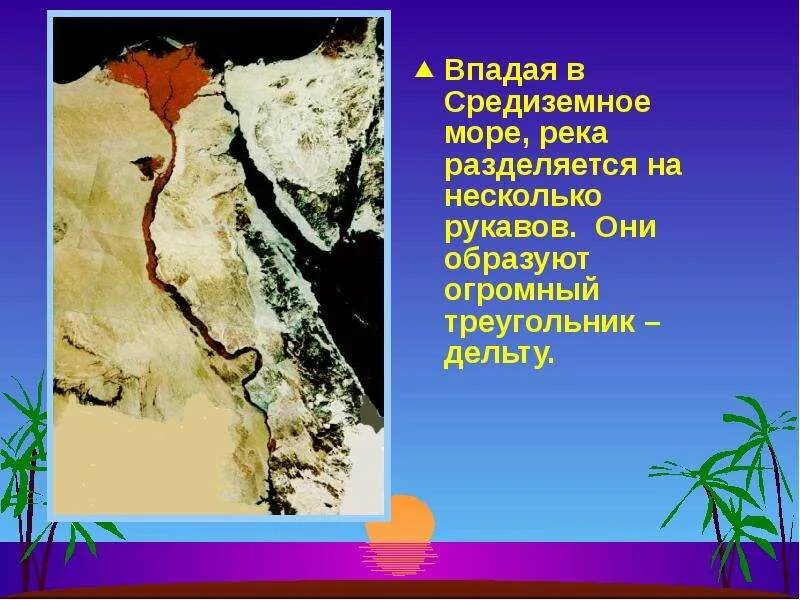 ▲ Впадая в Средиземное море, река разделяется на несколько рукавов. Они образуют огромный треугольник – дельту.